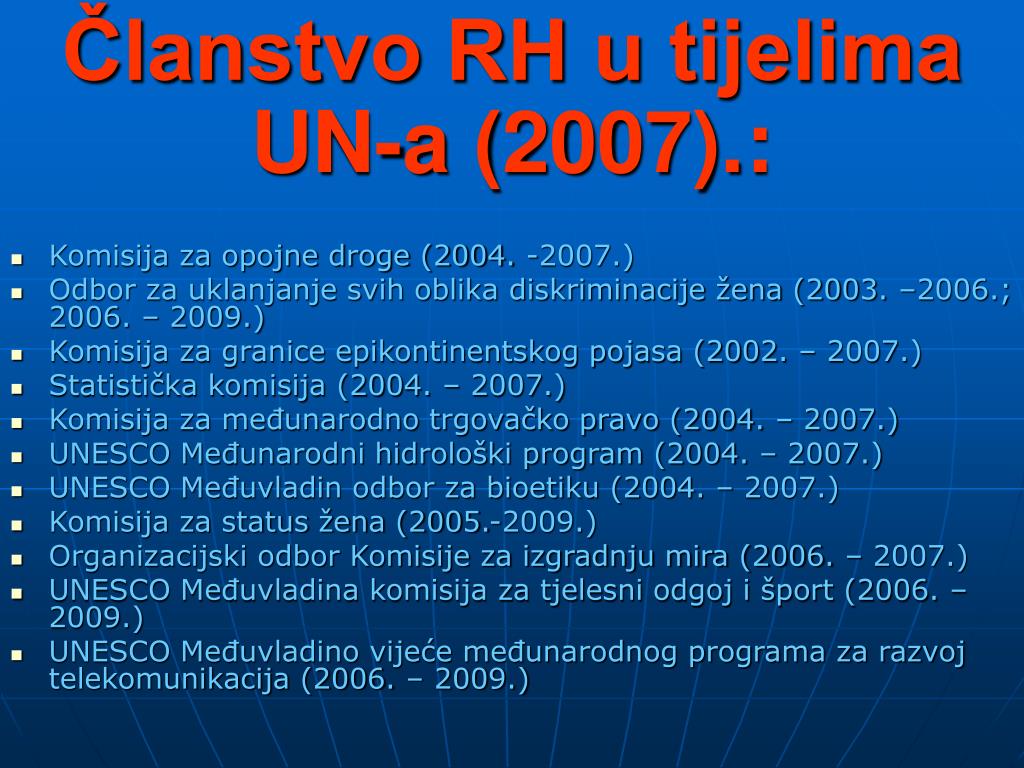 Članstvo RH u tijelima UN-a (2007).:

- Komisija za opojne droge (2004. -2007.)
- Odbor za uklanjanje svih oblika diskriminacije žena (2003. –2006.; 2006. – 2009.)
- Komisija za granice epikontinentskog pojasa (2002. – 2007.)
- Statistička komisija (2004. – 2007.)
- Komisija za međunarodno trgovačko pravo (2004. – 2007.)
- UNESCO Međunarodni hidrološki program (2004. – 2007.)
- UNESCO Međuvladin odbor za bioetiku (2004. – 2007.)
- Komisija za status žena (2005.-2009.)
- Organizacijski odbor Komisije za izgradnju mira (2006. – 2007.)
- UNESCO Međuvladina komisija za tjelesni odgoj i šport (2006. – 2009.)
- UNESCO Međuvladino vijeće međunarodnog programa za razvoj telekomunikacija (2006. – 2009.)